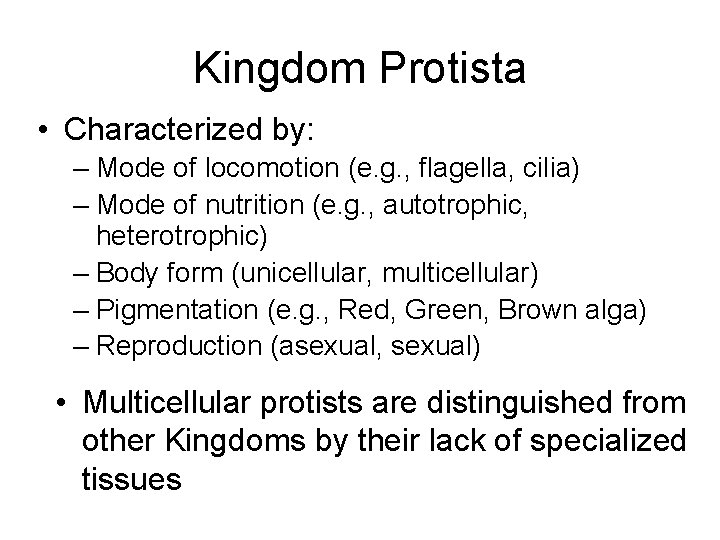 Kingdom Protista

• Characterized by:
– Mode of locomotion (e.g., flagella, cilia)
– Mode of nutrition (e.g., autotrophic, heterotrophic)
– Body form (unicellular, multicellular)
– Pigmentation (e.g., Red, Green, Brown alga)
– Reproduction (asexual, sexual)

• Multicellular protists are distinguished from other Kingdoms by their lack of specialized tissues